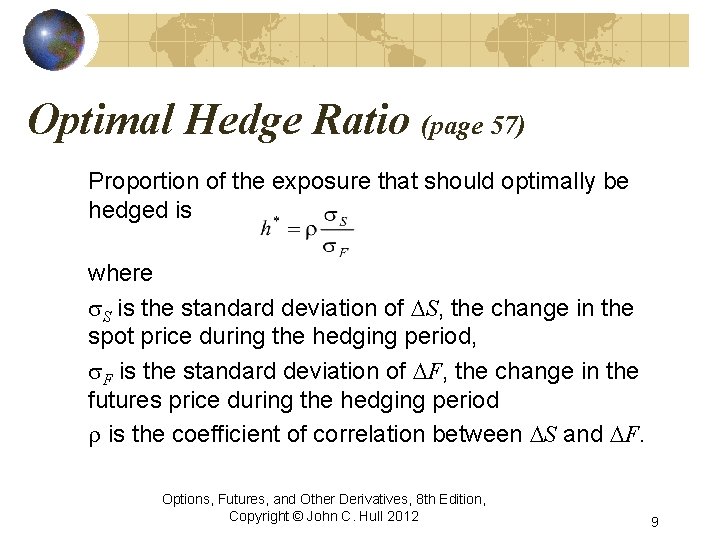 Optimal Hedge Ratio (page 57)

Proportion of the exposure that should optimally be hedged is $h^* = \rho \frac{\sigma_S}{\sigma_F}$

where

$\sigma_S$ is the standard deviation of $\Delta S$, the change in the spot price during the hedging period,

$\sigma_F$ is the standard deviation of $\Delta F$, the change in the futures price during the hedging period

$\rho$ is the coefficient of correlation between $\Delta S$ and $\Delta F$.

Options, Futures, and Other Derivatives, 8th Edition, Copyright © John C. Hull 2012

9